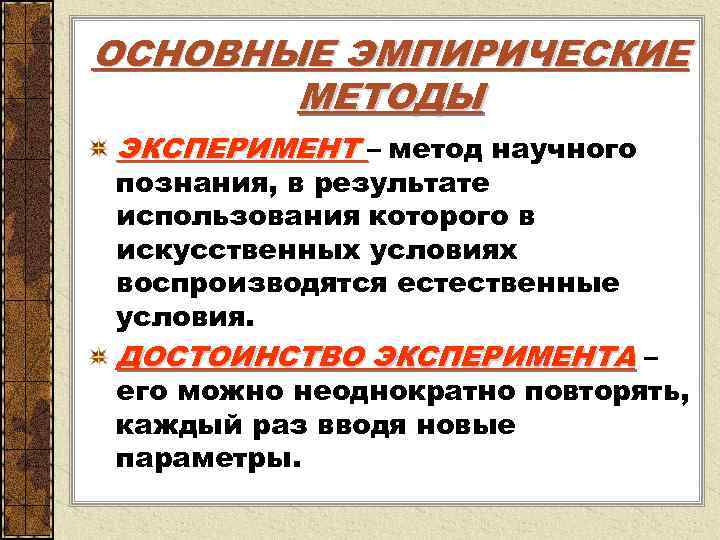 ОСНОВНЫЕ ЭМПИРИЧЕСКИЕ МЕТОДЫ

ЭКСПЕРИМЕНТ – метод научного познания, в результате использования которого в искусственных условиях воспроизводятся естественные условия.

ДОСТОИНСТВО ЭКСПЕРИМЕНТА – его можно неоднократно повторять, каждый раз вводя новые параметры.